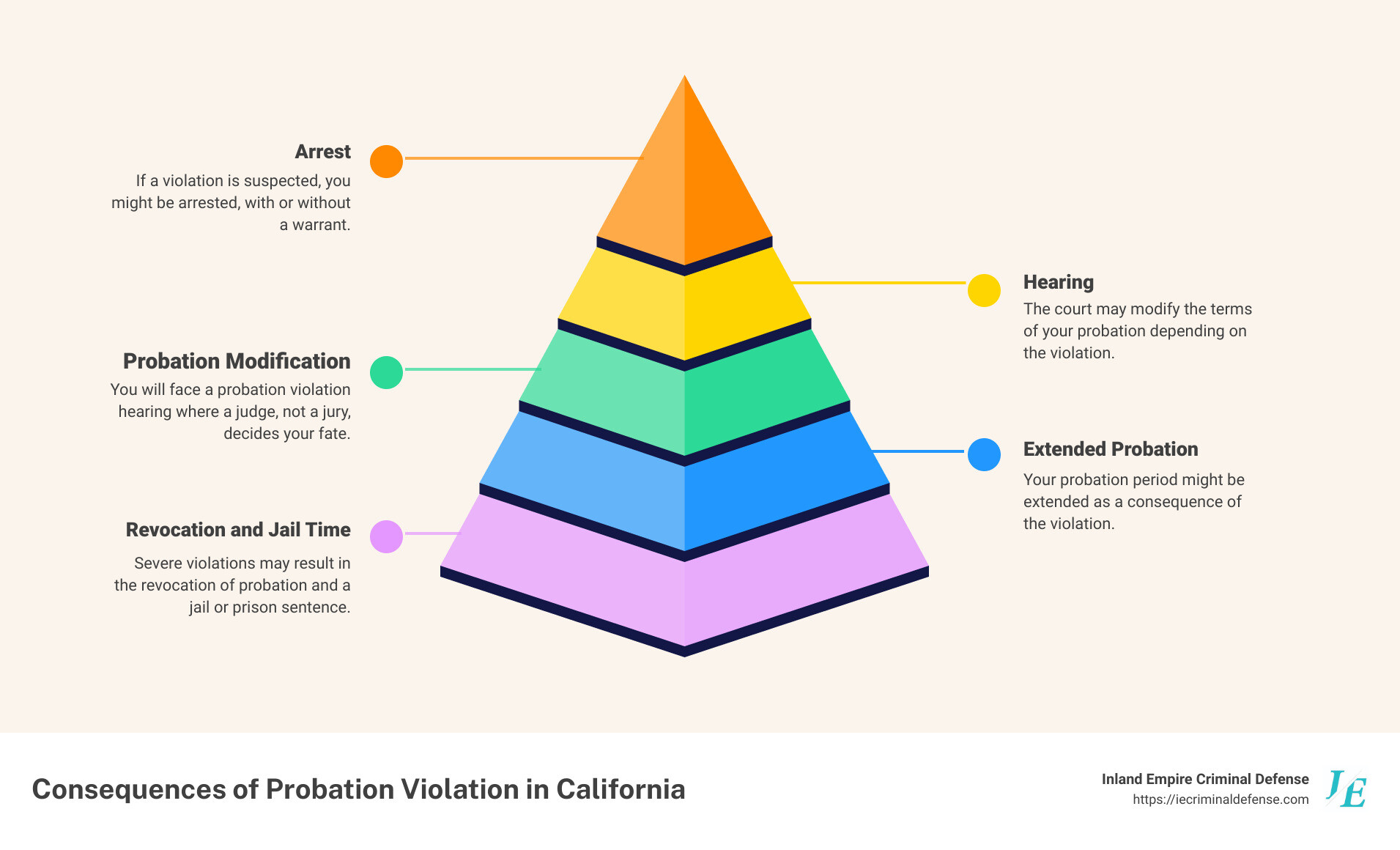 Arrest

If a violation is suspected, you might be arrested, with or without a warrant.

Hearing

The court may modify the terms of your probation depending on the violation.

Probation Modification

You will face a probation violation hearing where a judge, not a jury, decides your fate.

Extended Probation

Your probation period might be extended as a consequence of the violation.

Revocation and Jail Time

Severe violations may result in the revocation of probation and a jail or prison sentence.

Consequences of Probation Violation in California

Inland Empire Criminal Defense
https://iecriminaldefense.com

JE